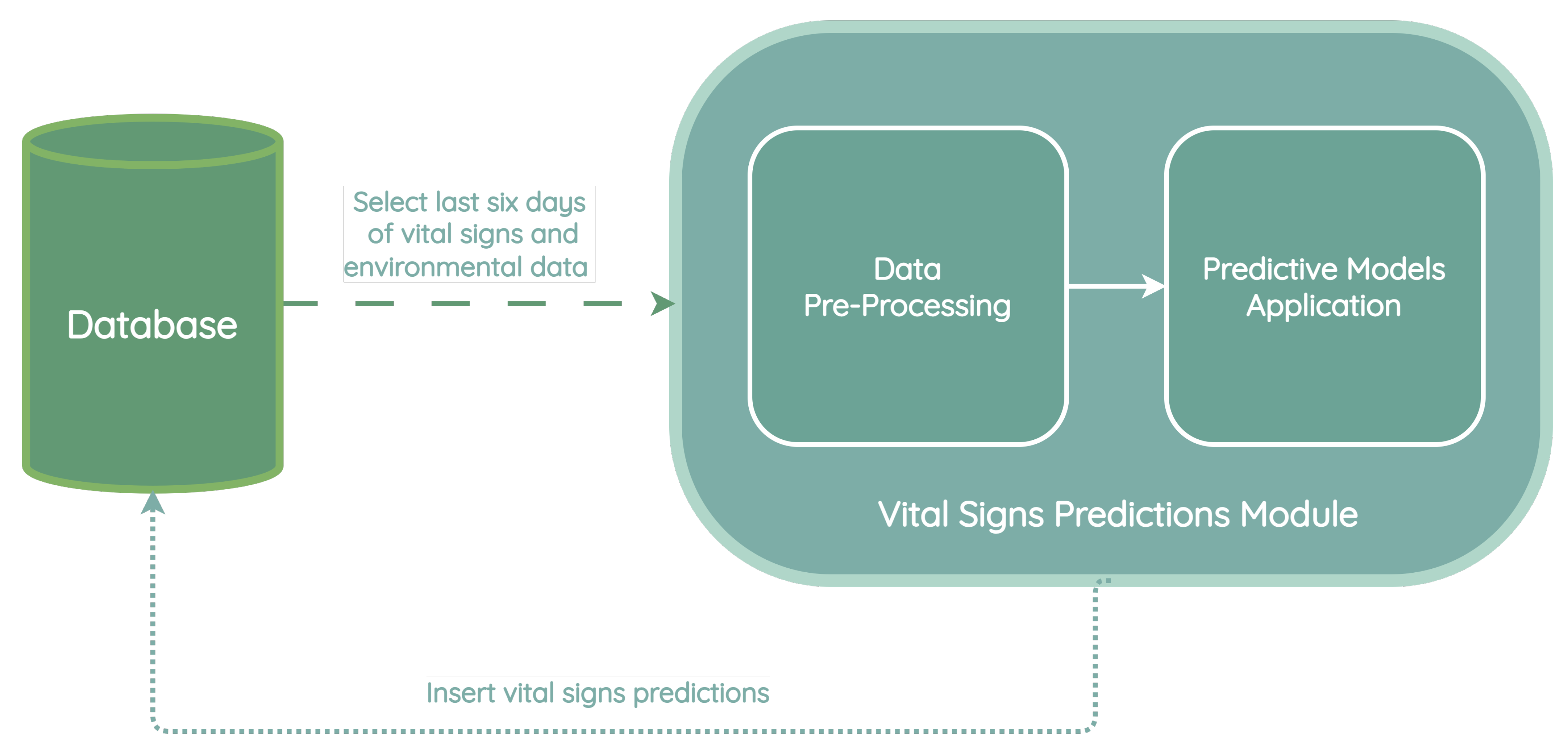 Database

Select last six days of vital signs and environmental data

Data Pre-Processing

Predictive Models Application

Vital Signs Predictions Module

Insert vital signs predictions